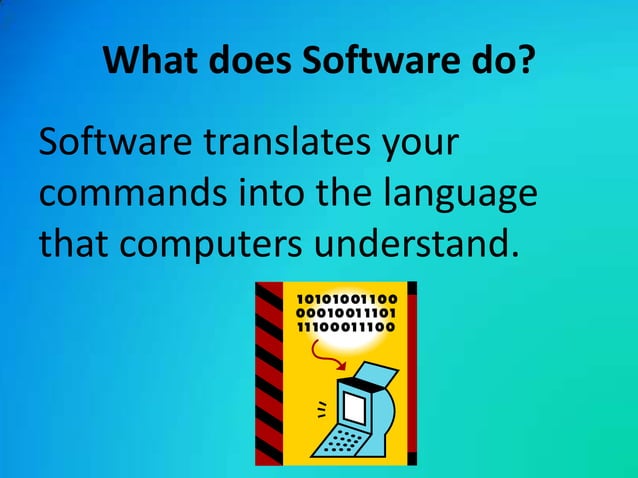 What does Software do?

Software translates your commands into the language that computers understand.

10101001100
00010011101
11100011100